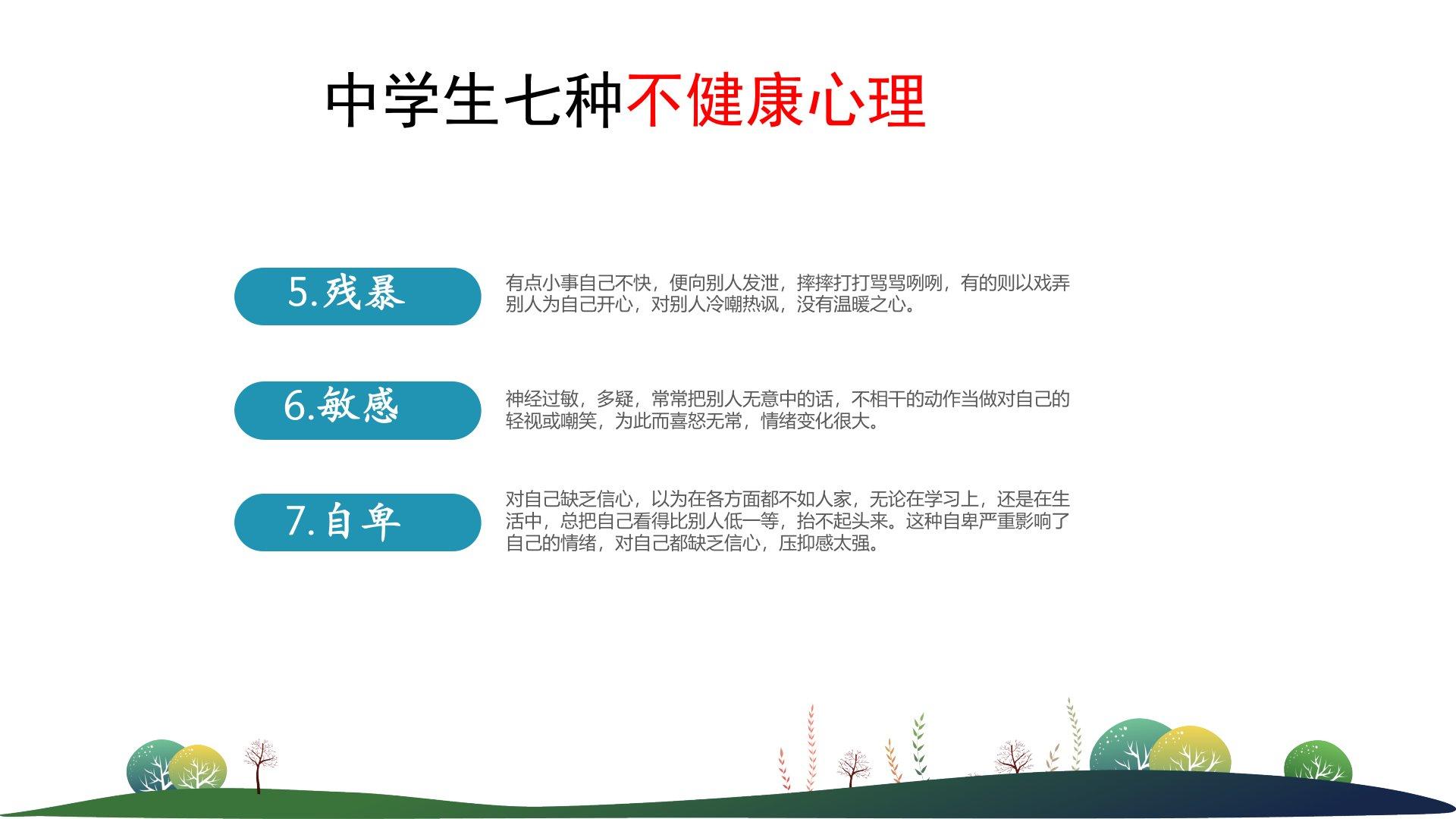 中学生七种不健康心理

5.残暴

有点小事自己不快，便向别人发泄，摔摔打打骂骂咧咧，有的则以戏弄别人为自己开心，对别人冷嘲热讽，没有温暖之心。

6.敏感

神经过敏，多疑，常常把别人无意中的话，不相干的动作当做对自己的轻视或嘲笑，为此而喜怒无常，情绪变化很大。

7.自卑

对自己缺乏信心，以为在各方面都不如人家，无论在学习上，还是在生活中，总把自己看得比别人低一等，抬不起头来。这种自卑严重影响了自己的情绪，对自己都缺乏信心，压抑感太强。